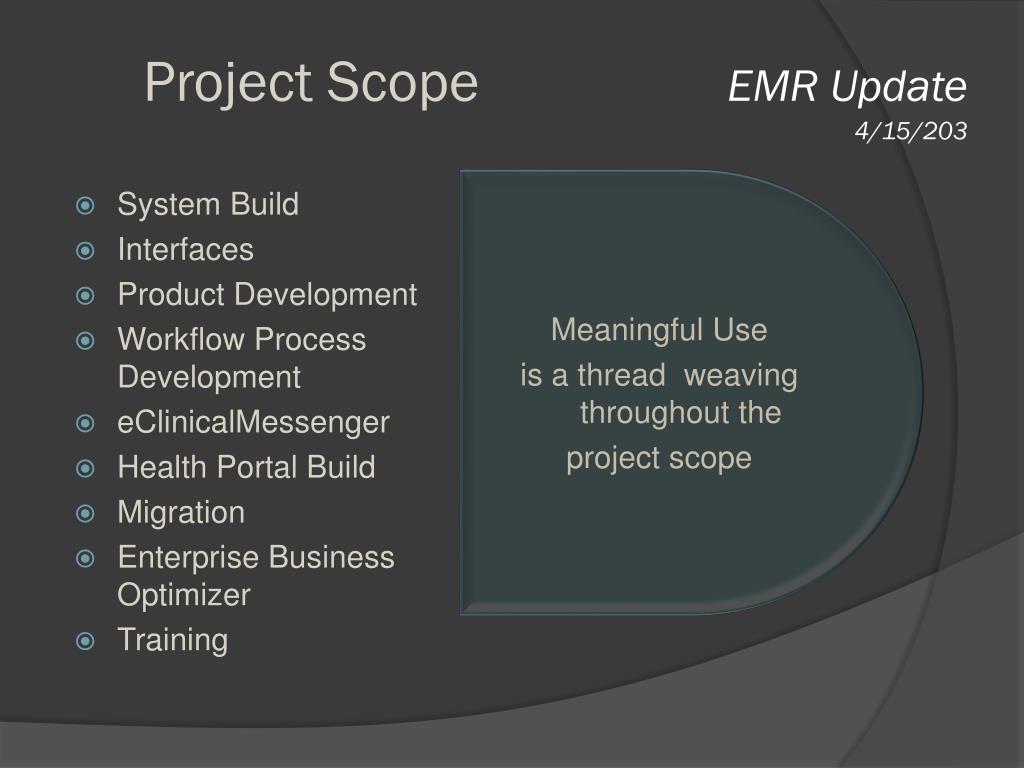 Project Scope

EMR Update
4/15/203

- System Build
- Interfaces
- Product Development
- Workflow Process Development
- eClinicalMessenger
- Health Portal Build
- Migration
- Enterprise Business Optimizer
- Training

Meaningful Use
is a thread weaving throughout the project scope